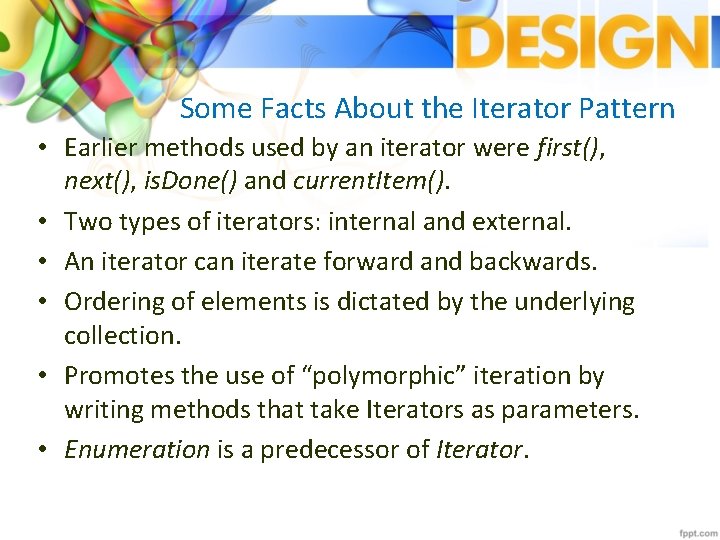 DESIGN

Some Facts About the Iterator Pattern

• Earlier methods used by an iterator were first(), next(), isDone() and currentItem().
• Two types of iterators: internal and external.
• An iterator can iterate forward and backwards.
• Ordering of elements is dictated by the underlying collection.
• Promotes the use of “polymorphic” iteration by writing methods that take Iterators as parameters.
• Enumeration is a predecessor of Iterator.

fppt.com